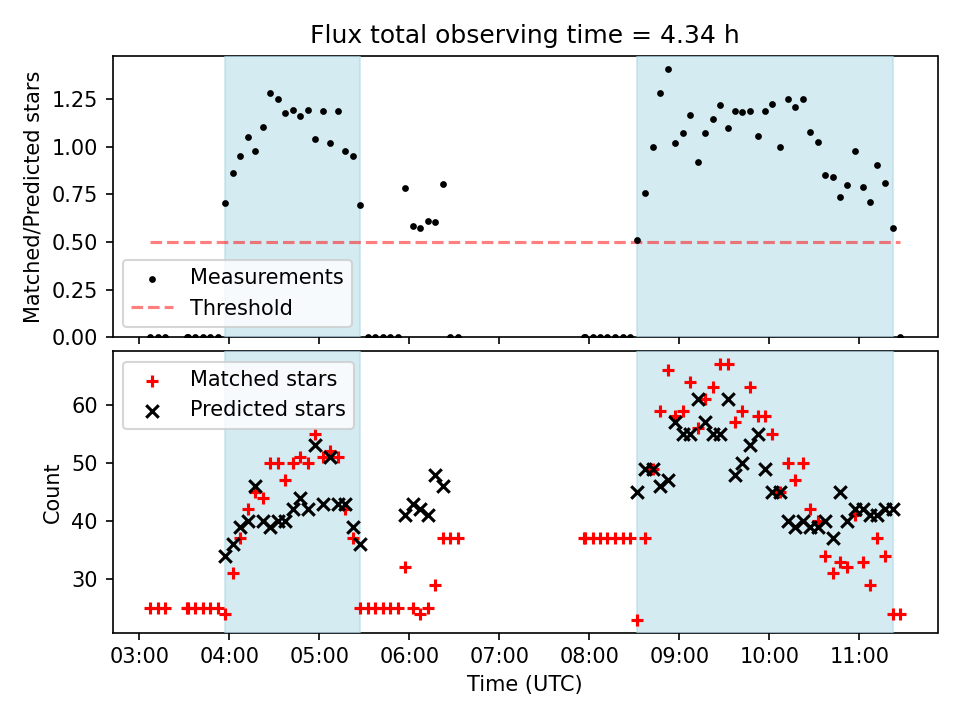 Flux total observing time = 4.34 h

Matched/Predicted stars

1.25
1.00
0.75
0.50
0.25
0.00

Measurements
Threshold

Count

60
50
40
30

Matched stars
Predicted stars

03:00 04:00 05:00 06:00 07:00 08:00 09:00 10:00 11:00

Time (UTC)